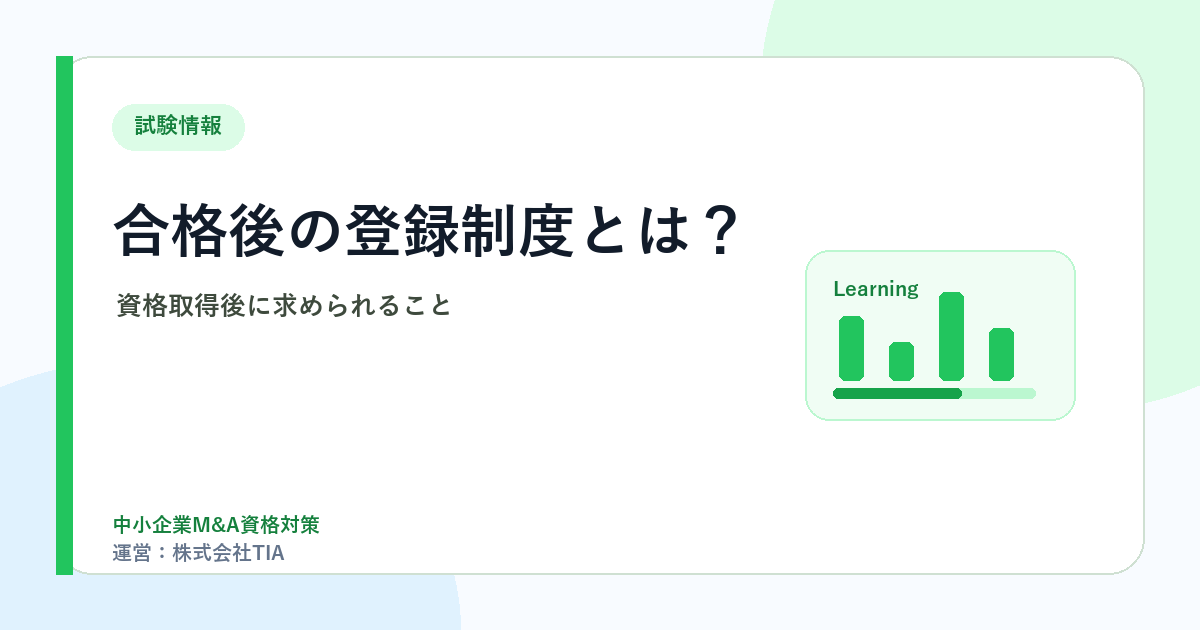 試験情報

合格後の登録制度とは？

資格取得後に求められること

Learning

中小企業M&A資格対策
運営：株式会社TIA